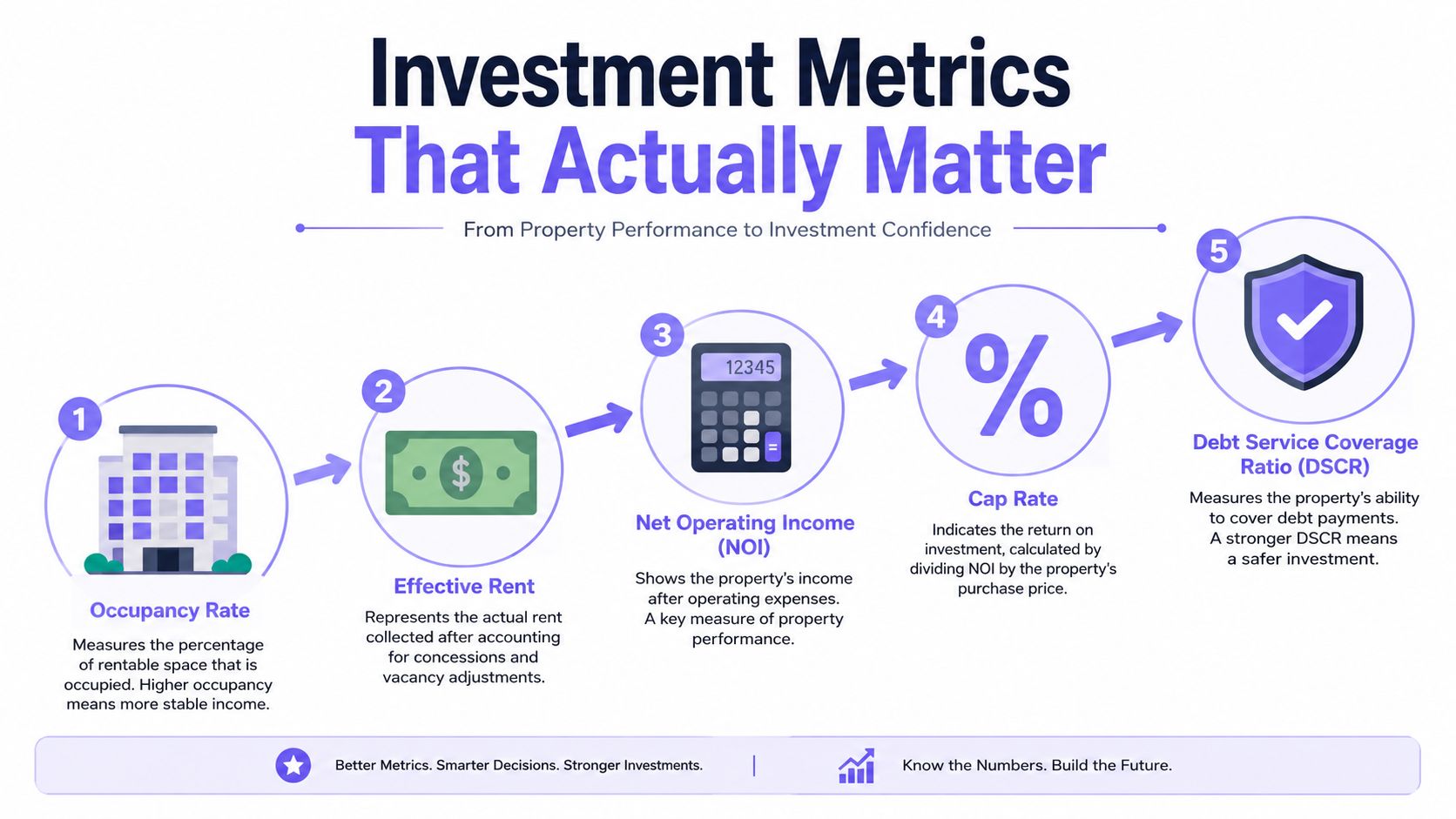 Investment Metrics
That Actually Matter

From Property Performance to Investment Confidence

1
Occupancy Rate
Measures the percentage of rentable space that is occupied. Higher occupancy means more stable income.

2
$
Effective Rent
Represents the actual rent collected after accounting for concessions and vacancy adjustments.

3
12345
=
Net Operating Income (NOI)
Shows the property's income after operating expenses. A key measure of property performance.

4
%
Cap Rate
Indicates the return on investment, calculated by dividing NOI by the property's purchase price.

5
Debt Service Coverage Ratio (DSCR)
Measures the property's ability to cover debt payments. A stronger DSCR means a safer investment.

Better Metrics. Smarter Decisions. Stronger Investments. | Know the Numbers. Build the Future.